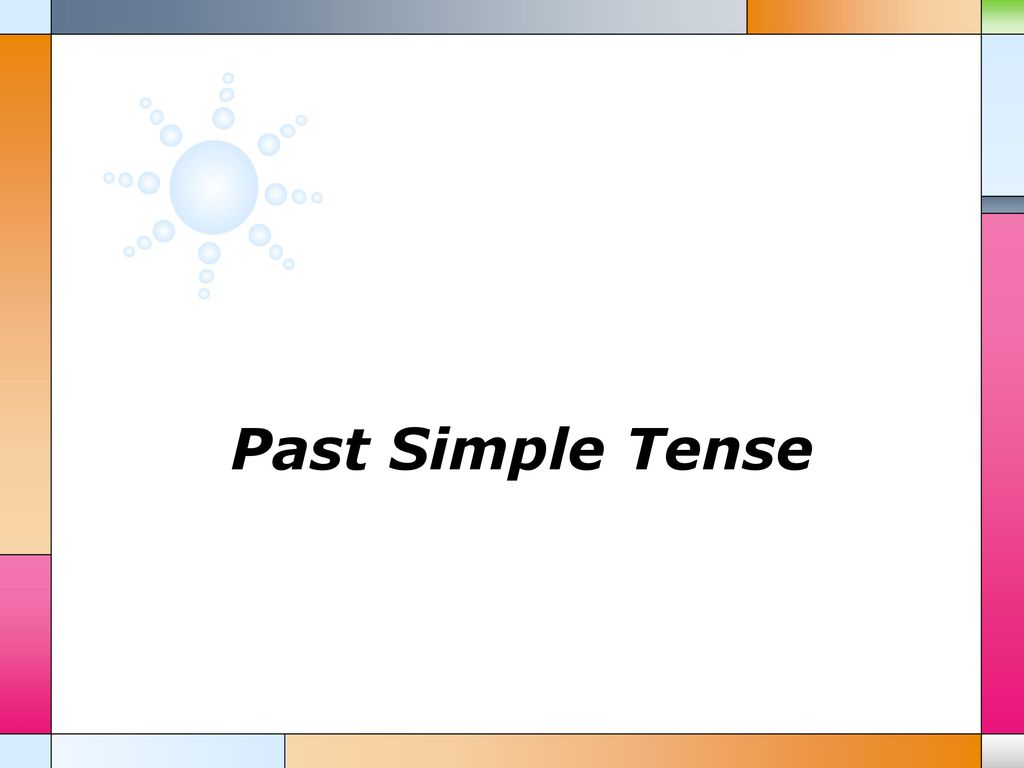 Past Simple Tense